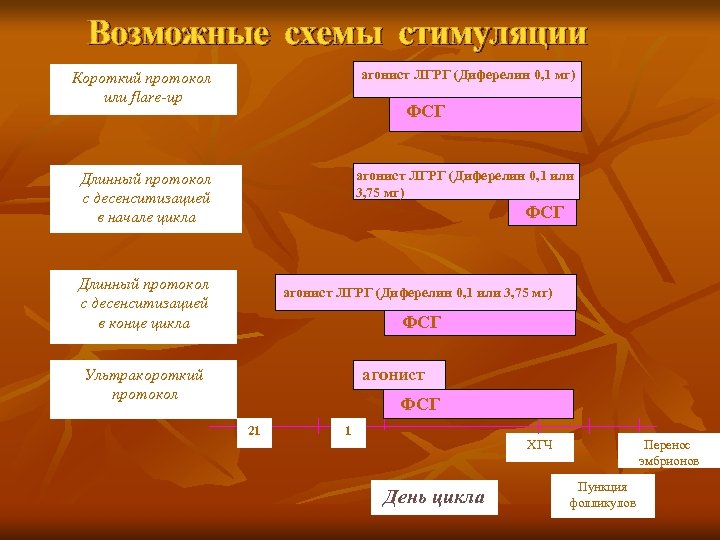 Возможные схемы стимуляции

Короткий протокол или flare-up

агонист ЛГРГ (Диферелин 0,1 мг)

ФСГ

Длинный протокол с десенситизацией в начале цикла

агонист ЛГРГ (Диферелин 0,1 или 3,75 мг)

ФСГ

Длинный протокол с десенситизацией в конце цикла

агонист ЛГРГ (Диферелин 0,1 или 3,75 мг)

ФСГ

Ультракороткий протокол

агонист

ФСГ

21

1

ХГЧ

Перенос эмбрионов

День цикла

Пункция фолликулов